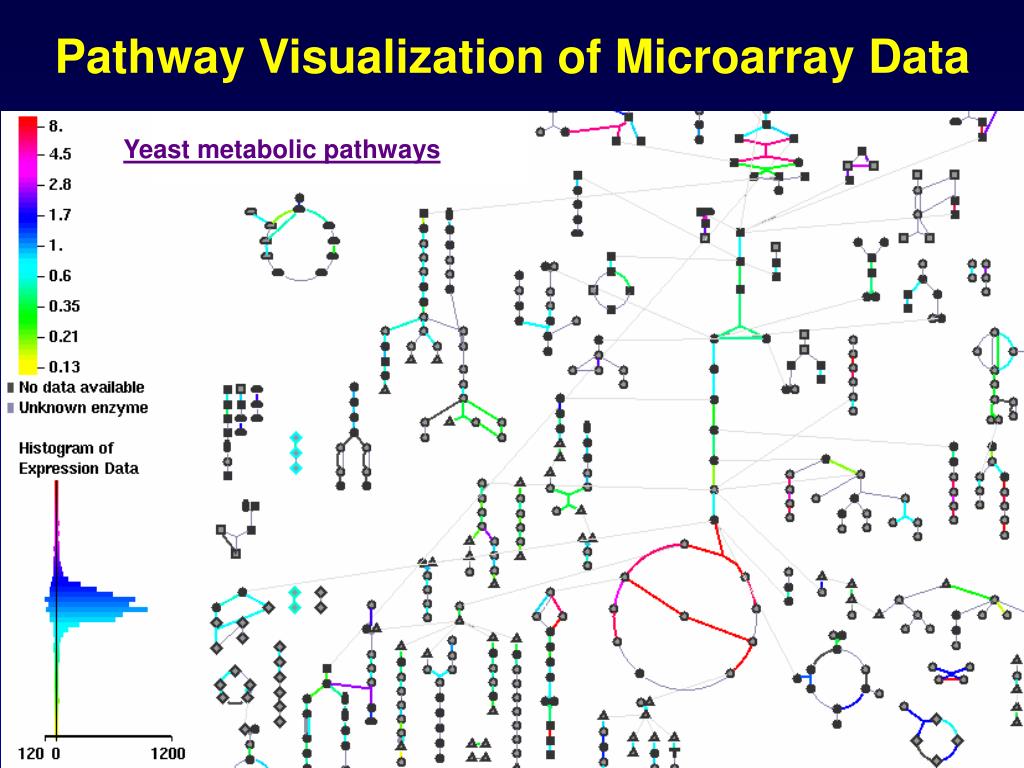 Pathway Visualization of Microarray Data

Yeast metabolic pathways

8.
4.5
2.8
1.7
1.
0.6
0.35
0.21
0.13
No data available
Unknown enzyme

Histogram of Expression Data

120 0 1200